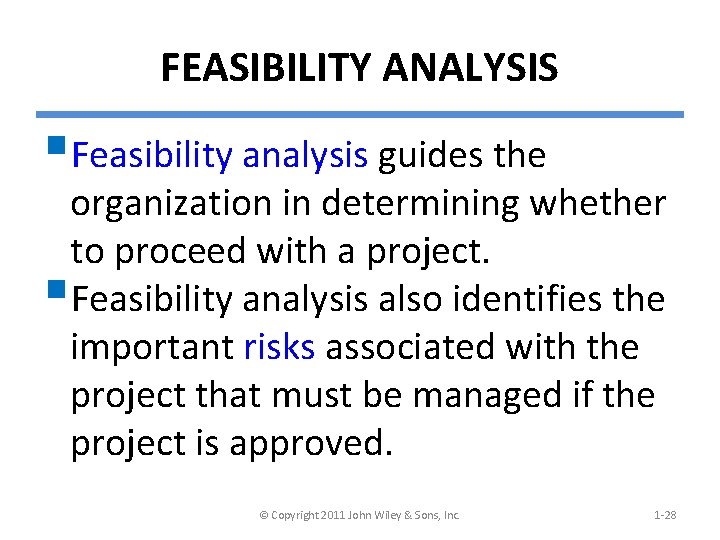 FEASIBILITY ANALYSIS

Feasibility analysis guides the organization in determining whether to proceed with a project.

Feasibility analysis also identifies the important risks associated with the project that must be managed if the project is approved.

© Copyright 2011 John Wiley & Sons, Inc.

1-28